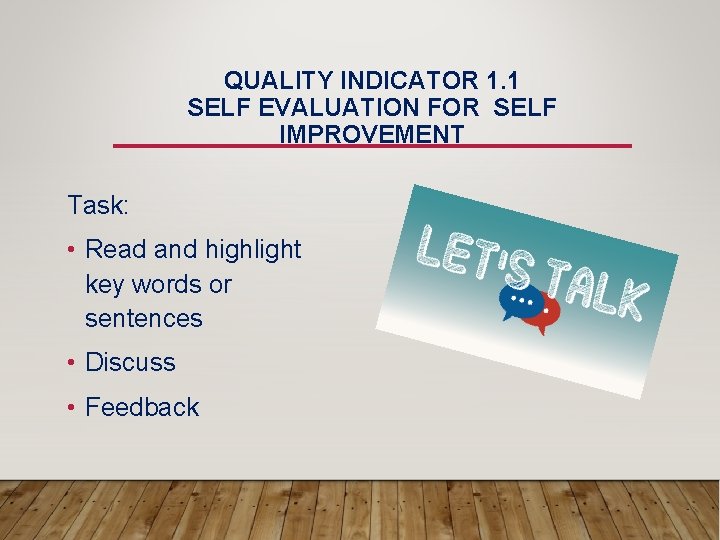 QUALITY INDICATOR 1.1
SELF EVALUATION FOR SELF IMPROVEMENT

Task:

• Read and highlight key words or sentences
• Discuss
• Feedback

LET'S TALK